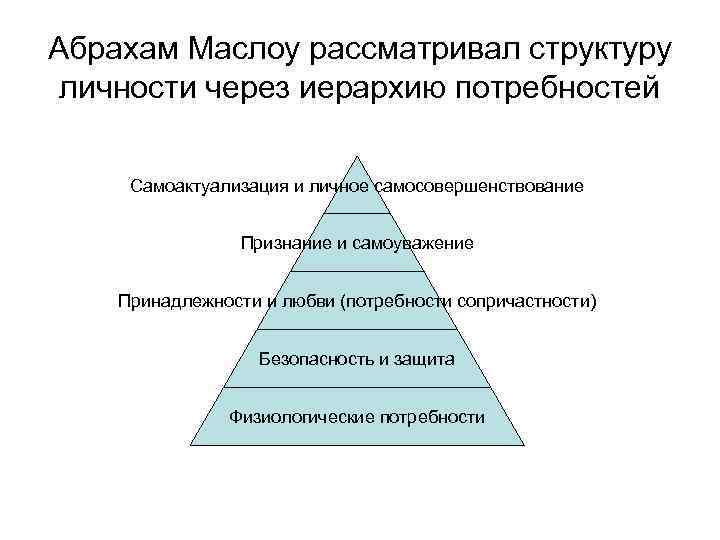 Абрахам Маслоу рассматривал структуру личности через иерархию потребностей

Самоактуализация и личное самосовершенствование

Признание и самоуважение

Принадлежности и любви (потребности сопричастности)

Безопасность и защита

Физиологические потребности